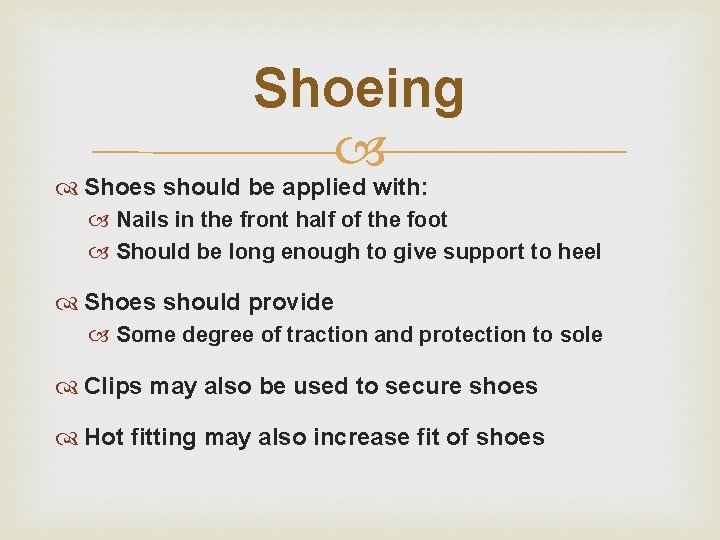 Shoeing

Shoes should be applied with:

Nails in the front half of the foot

Should be long enough to give support to heel

Shoes should provide

Some degree of traction and protection to sole

Clips may also be used to secure shoes

Hot fitting may also increase fit of shoes